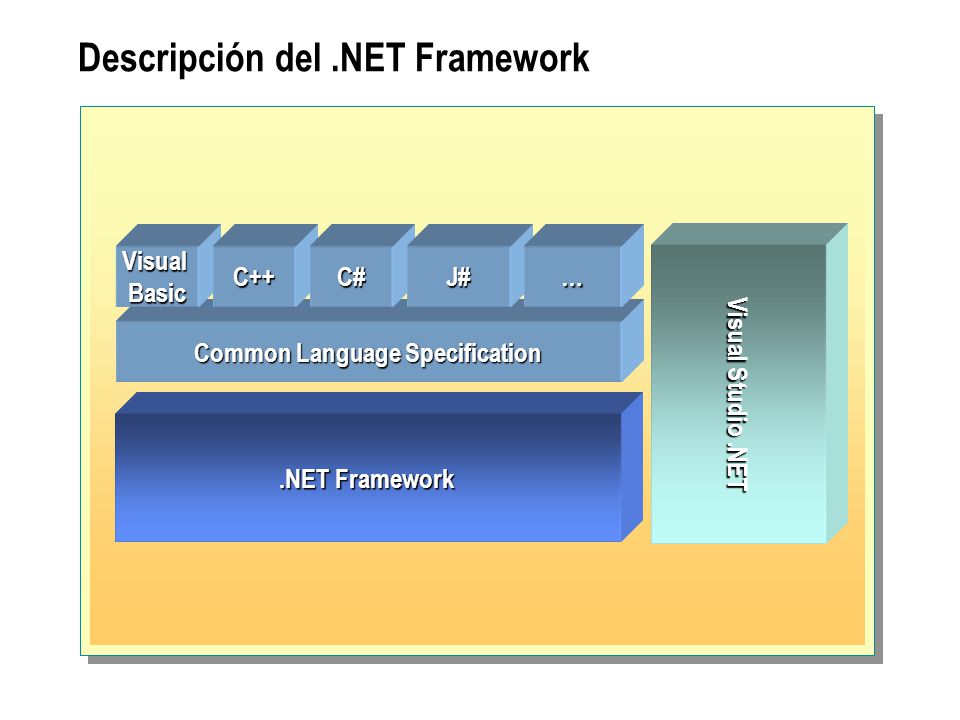 Descripción del .NET Framework

Visual Basic

C++

C#

J#

…

Common Language Specification

.NET Framework

Visual Studio .NET